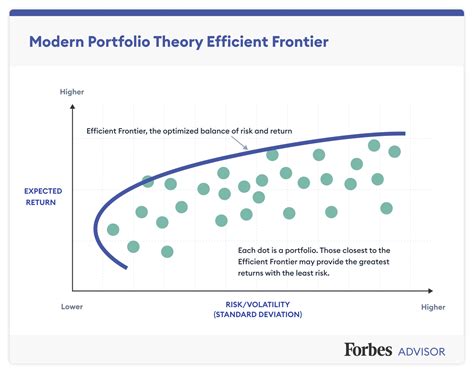 Modern Portfolio Theory Efficient Frontier

Higher

Efficient Frontier, the optimized balance of risk and return

EXPECTED RETURN

Each dot is a portfolio. Those closest to the Efficient Frontier may provide the greatest returns with the least risk.

Lower

RISK/VOLATILITY (STANDARD DEVIATION)

Higher

Forbes ADVISOR